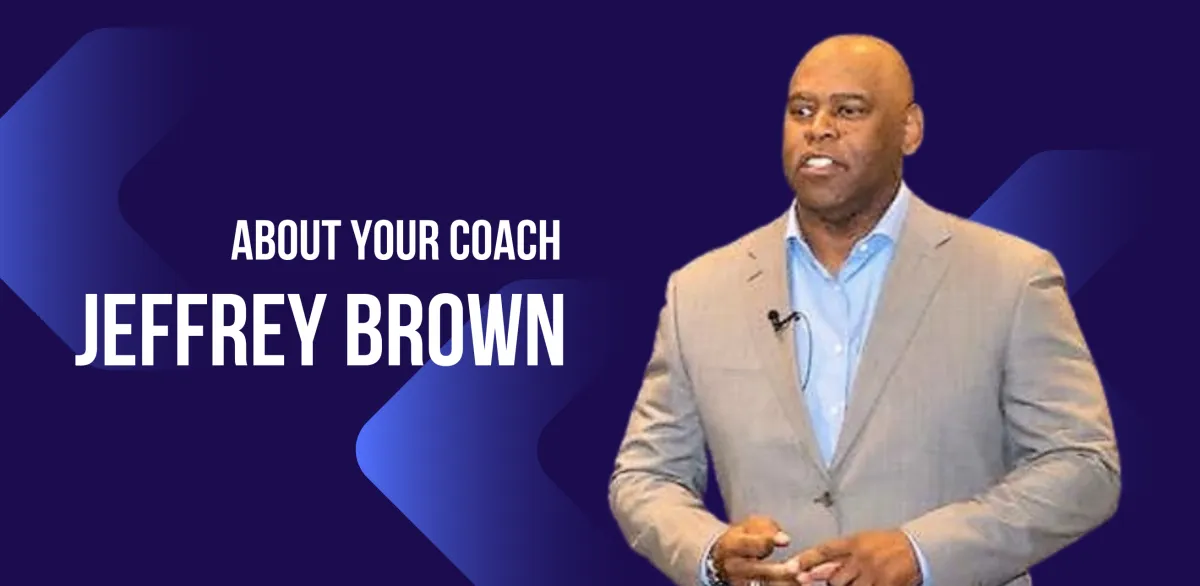 ABOUT YOUR COACH
JEFFREY BROWN